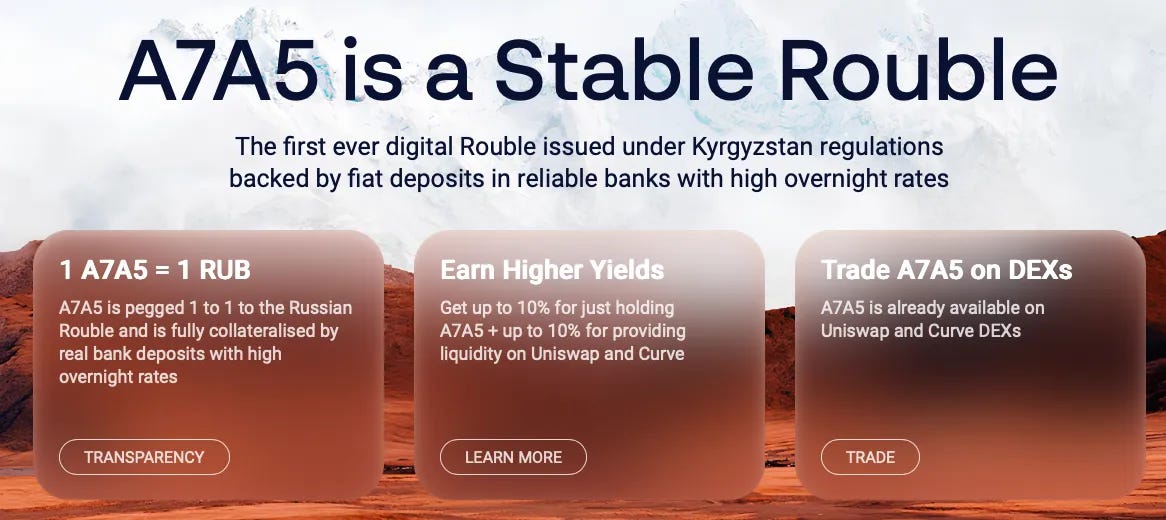 A7A5 is a Stable Rouble

The first ever digital Rouble issued under Kyrgyzstan regulations backed by fiat deposits in reliable banks with high overnight rates

1 A7A5 = 1 RUB

A7A5 is pegged 1 to 1 to the Russian Rouble and is fully collateralised by real bank deposits with high overnight rates

TRANSPARENCY

Earn Higher Yields

Get up to 10% for just holding A7A5 + up to 10% for providing liquidity on Uniswap and Curve

LEARN MORE

Trade A7A5 on DEXs

A7A5 is already available on Uniswap and Curve DEXs

TRADE